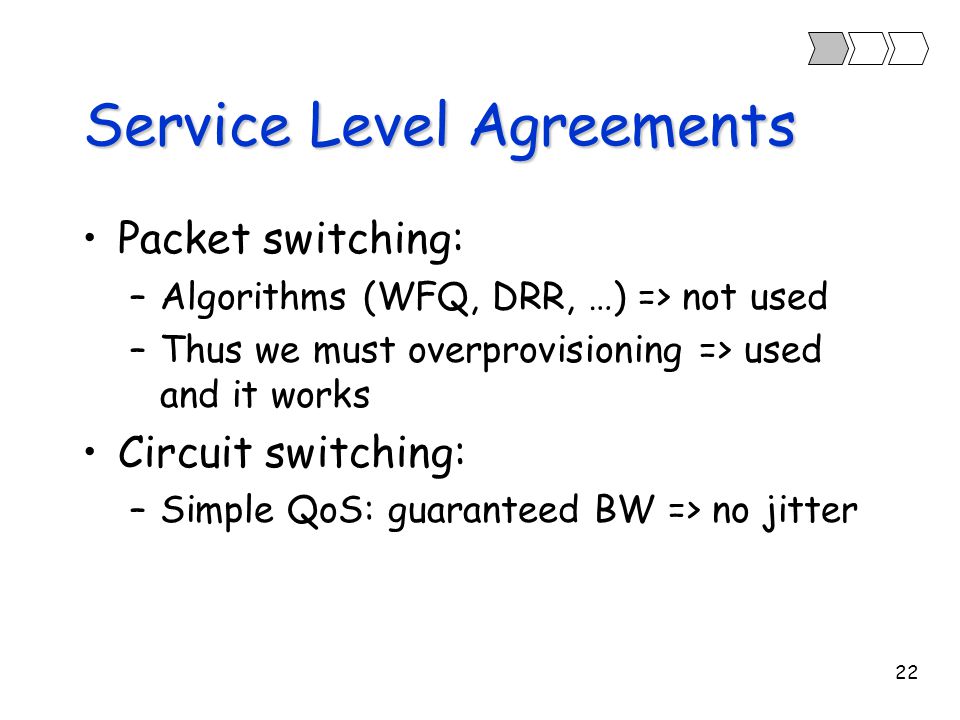 Service Level Agreements

• Packet switching:
  – Algorithms (WFQ, DRR, …) => not used
  – Thus we must overprovisioning => used and it works
• Circuit switching:
  – Simple QoS: guaranteed BW => no jitter

22